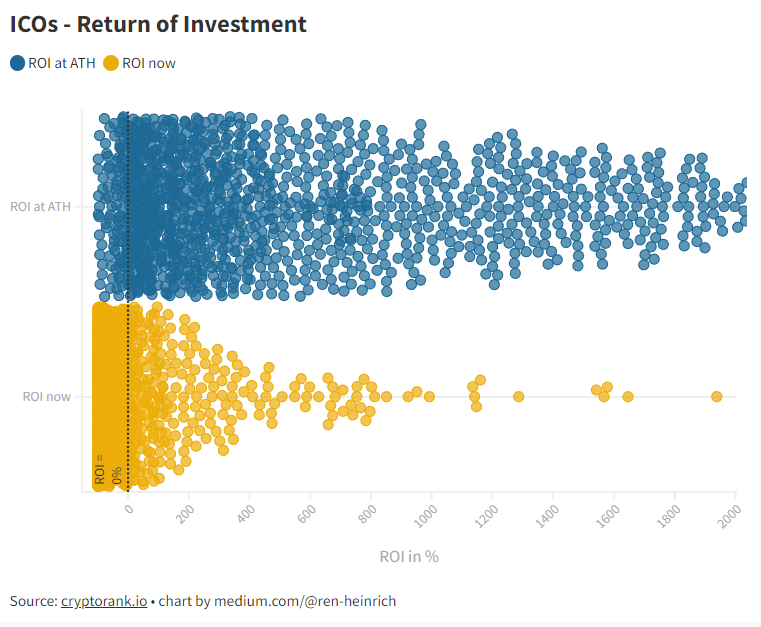 ICOs - Return of Investment

ROI at ATH ROI now

ROI at ATH

ROI now

ROI = 0%

0
200
400
600
800
1000
1200
1400
1600
1800
2000

ROI in %

Source: cryptorank.io • chart by medium.com/@ren-heinrich